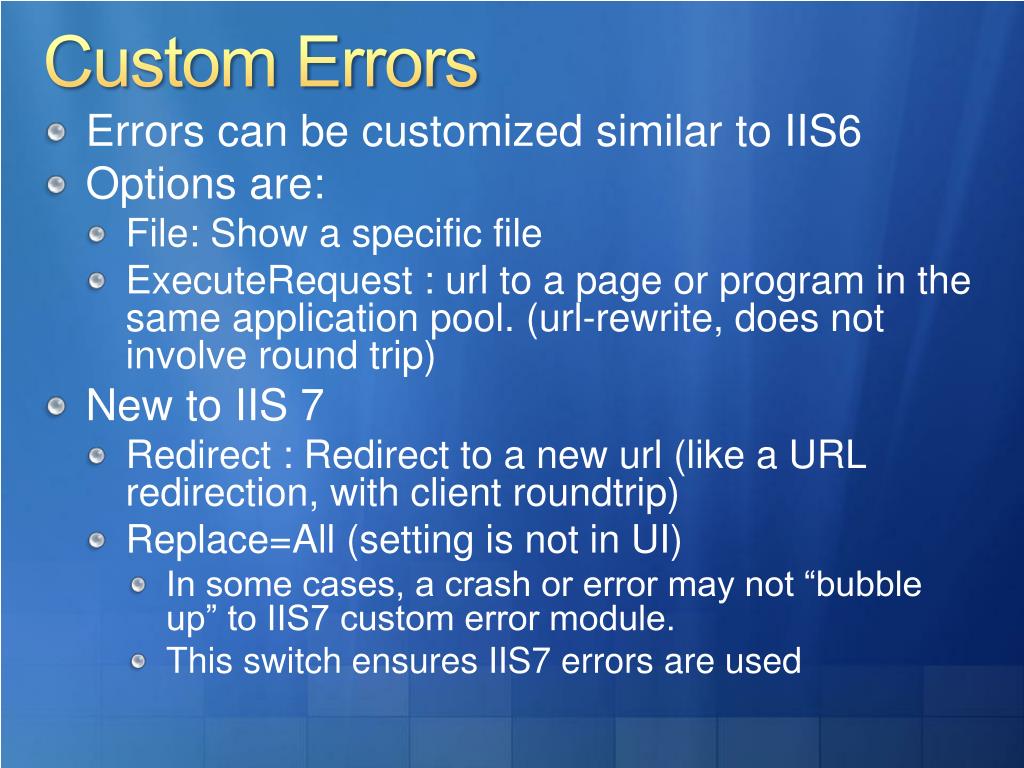 Custom Errors

Errors can be customized similar to IIS6

Options are:

File: Show a specific file

ExecuteRequest : url to a page or program in the same application pool. (url-rewrite, does not involve round trip)

New to IIS 7

Redirect : Redirect to a new url (like a URL redirection, with client roundtrip)

Replace=All (setting is not in UI)

In some cases, a crash or error may not “bubble up” to IIS7 custom error module.

This switch ensures IIS7 errors are used